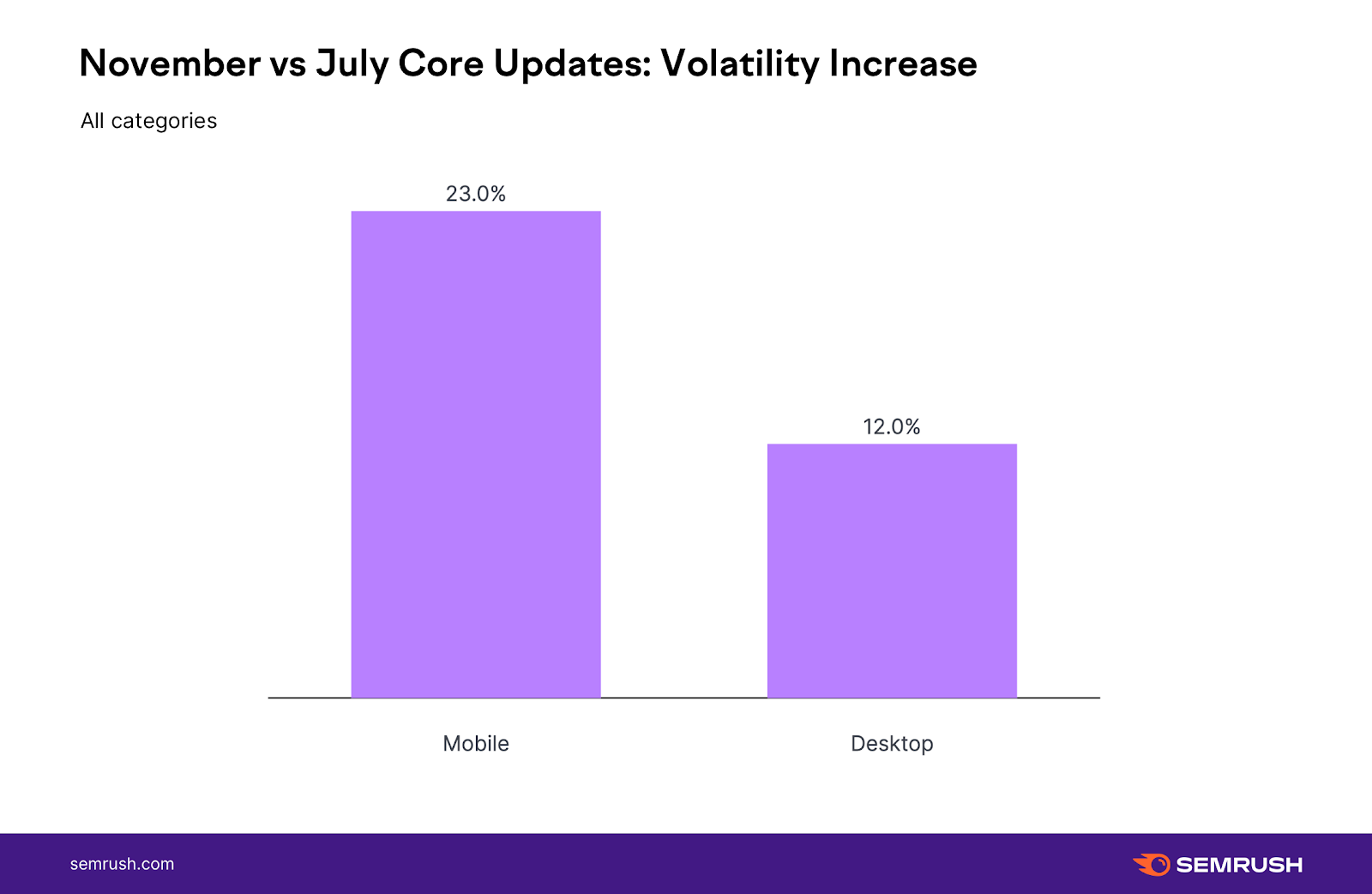 November vs July Core Updates: Volatility Increase

All categories

23.0%

12.0%

Mobile

Desktop

semrush.com

SEMRUSH